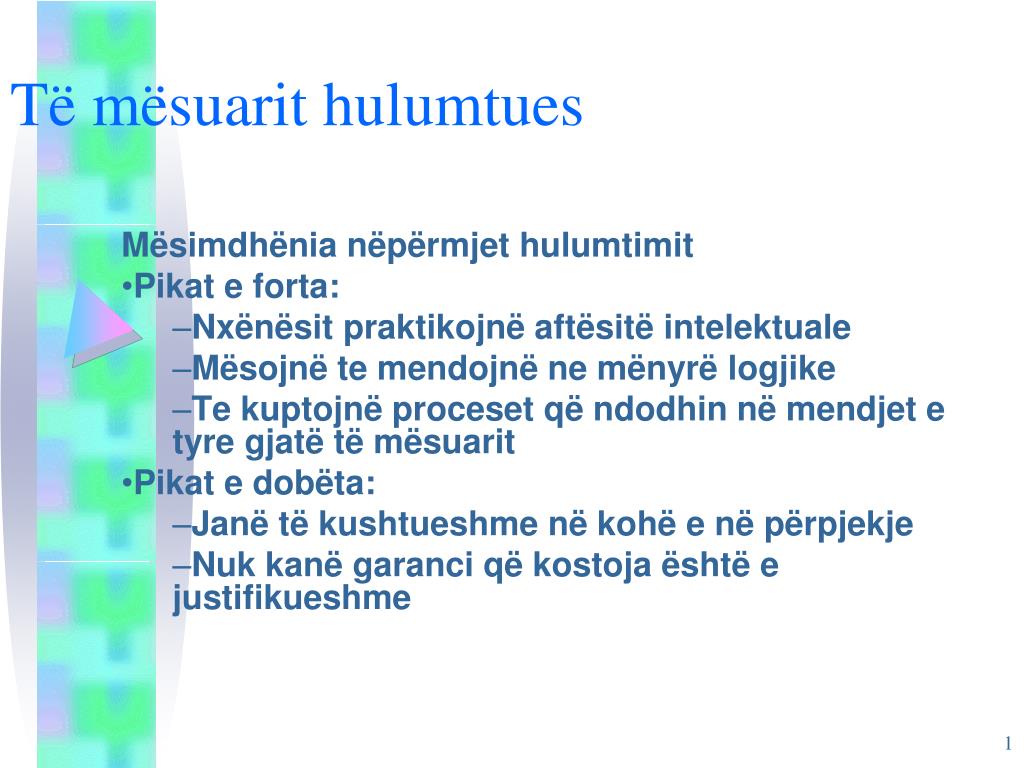 Të mësuarit hulumtues

Mësimdhënia nëpërmjet hulumtimit
•Pikat e forta:
–Nxënësit praktikojnë aftësitë intelektuale
–Mësojnë te mendojnë ne mënyrë logjike
–Te kuptojnë proceset që ndodhin në mendjet e tyre gjatë të mësuarit
•Pikat e dobëta:
–Janë të kushtueshme në kohë e në përpjekje
–Nuk kanë garanci që kostoja është e justifikueshme

1